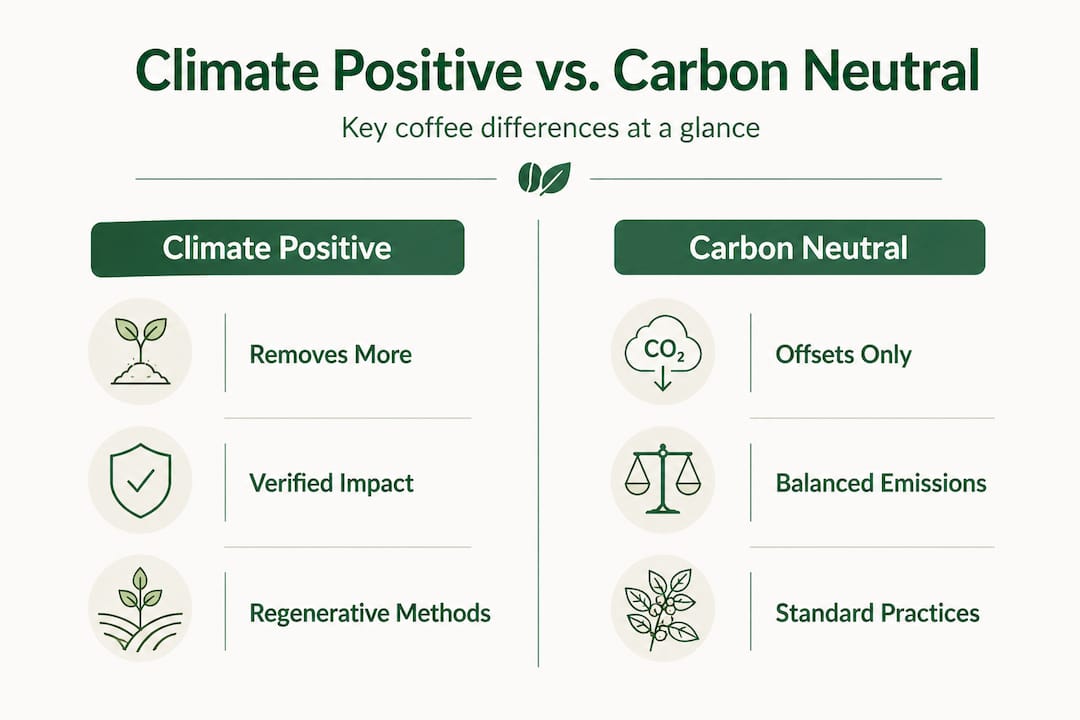 Climate Positive vs. Carbon Neutral

Key coffee differences at a glance

Climate Positive

Removes More

Verified Impact

Regenerative Methods

Carbon Neutral

$CO_2$

Offsets Only

Balanced Emissions

Standard Practices